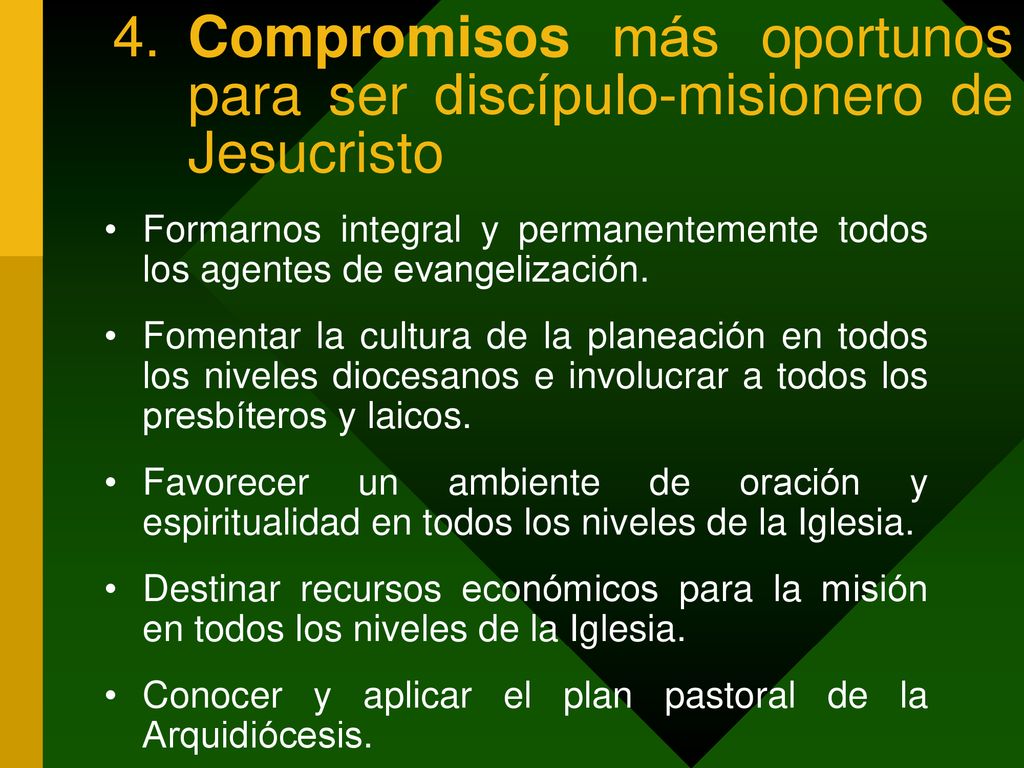 4. Compromisos más oportunos para ser discípulo-misionero de Jesucristo

• Formarnos integral y permanentemente todos los agentes de evangelización.

• Fomentar la cultura de la planeación en todos los niveles diocesanos e involucrar a todos los presbíteros y laicos.

• Favorecer un ambiente de oración y espiritualidad en todos los niveles de la Iglesia.

• Destinar recursos económicos para la misión en todos los niveles de la Iglesia.

• Conocer y aplicar el plan pastoral de la Arquidiócesis.